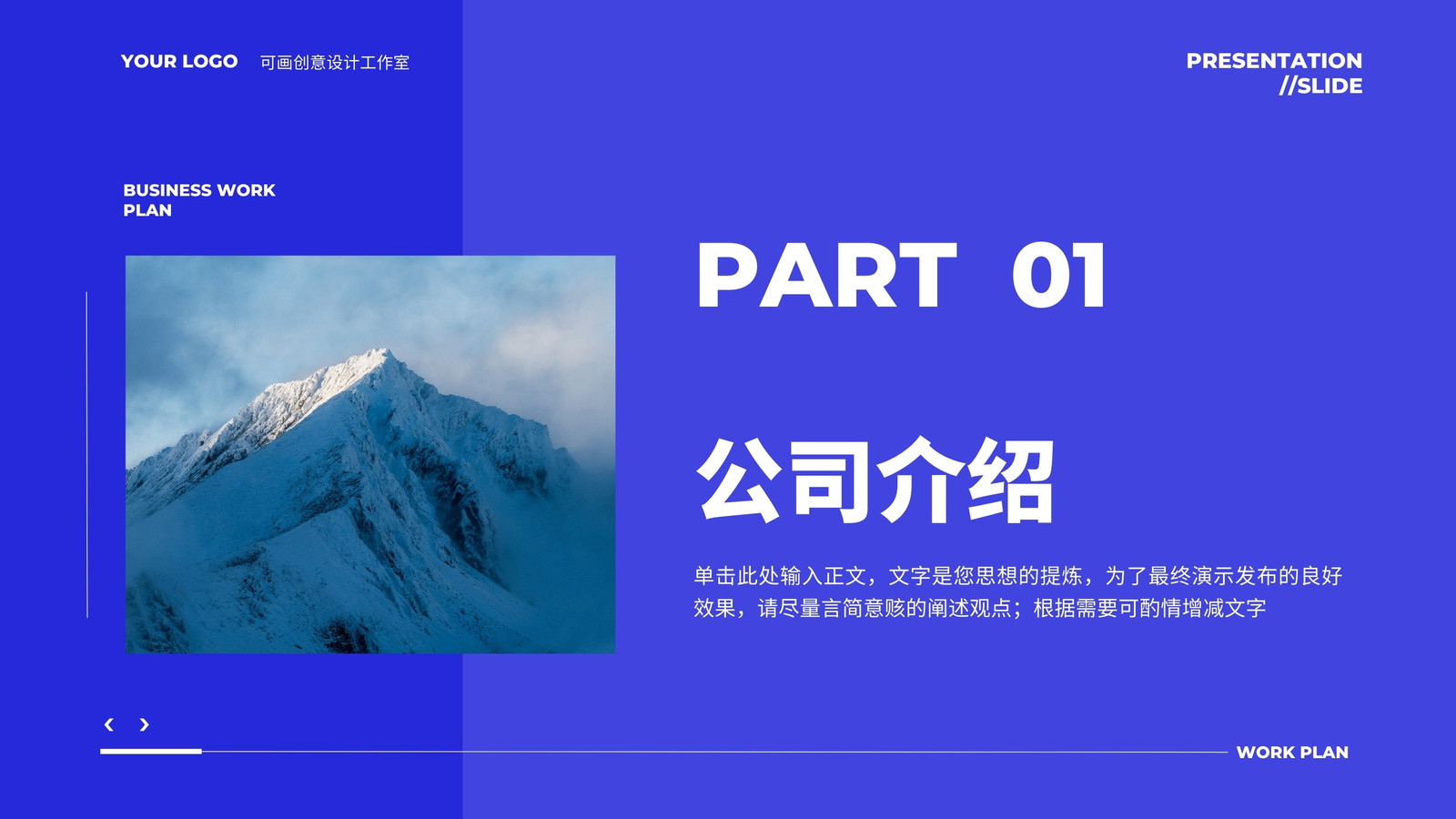 YOUR LOGO 可画创意设计工作室

PRESENTATION //SLIDE

BUSINESS WORK PLAN

PART 01

公司介绍

单击此处输入正文，文字是您思想的提炼，为了最终演示发布的良好效果，请尽量言简意赅的阐述观点；根据需要可酌情增减文字

‹ ›

WORK PLAN